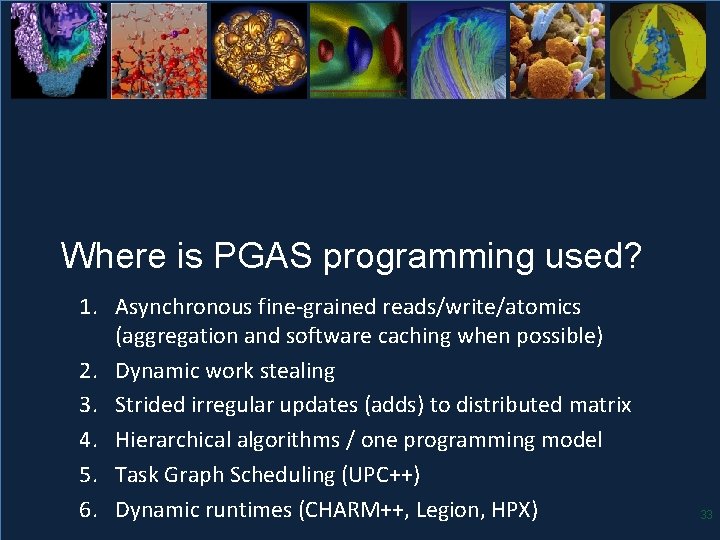 Where is PGAS programming used?

1. Asynchronous fine-grained reads/write/atomics (aggregation and software caching when possible)
2. Dynamic work stealing
3. Strided irregular updates (adds) to distributed matrix
4. Hierarchical algorithms / one programming model
5. Task Graph Scheduling (UPC++)
6. Dynamic runtimes (CHARM++, Legion, HPX)

33